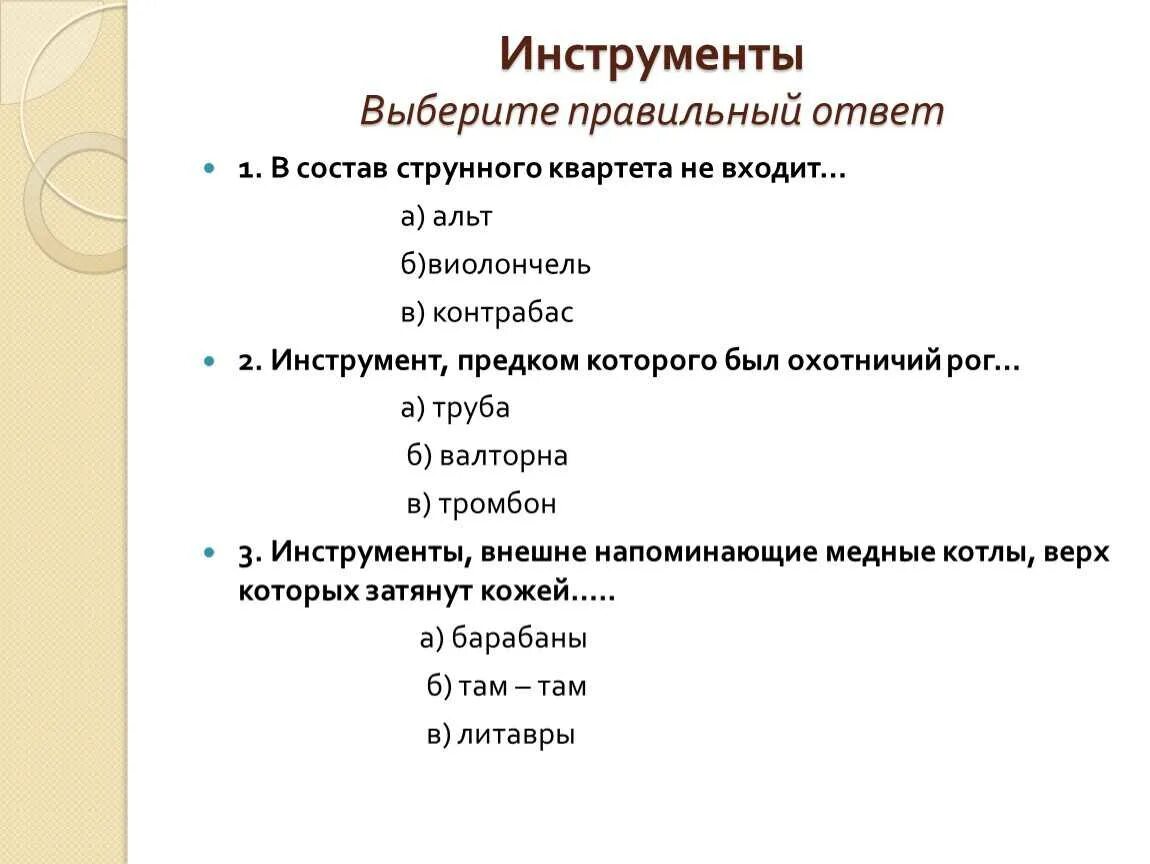 Инструменты
Выберите правильный ответ

1. В состав струнного квартета не входит…

а) альт

б)виолончель

в) контрабас

2. Инструмент, предком которого был охотничий рог…

а) труба

б) валторна

в) тромбон

3. Инструменты, внешне напоминающие медные котлы, верх которых затянут кожей…..

а) барабаны

б) там – там

в) литавры